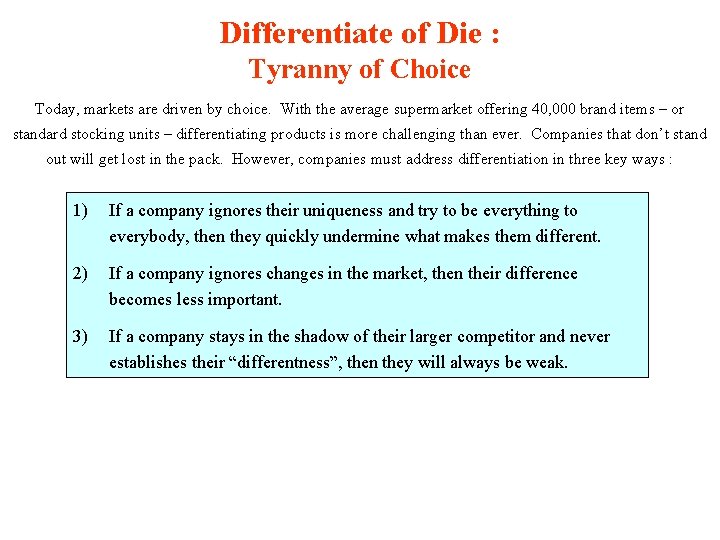 Differentiate of Die :
Tyranny of Choice

Today, markets are driven by choice. With the average supermarket offering 40,000 brand items – or standard stocking units – differentiating products is more challenging than ever. Companies that don't stand out will get lost in the pack. However, companies must address differentiation in three key ways :

1) If a company ignores their uniqueness and try to be everything to everybody, then they quickly undermine what makes them different.

2) If a company ignores changes in the market, then their difference becomes less important.

3) If a company stays in the shadow of their larger competitor and never establishes their "differentness", then they will always be weak.